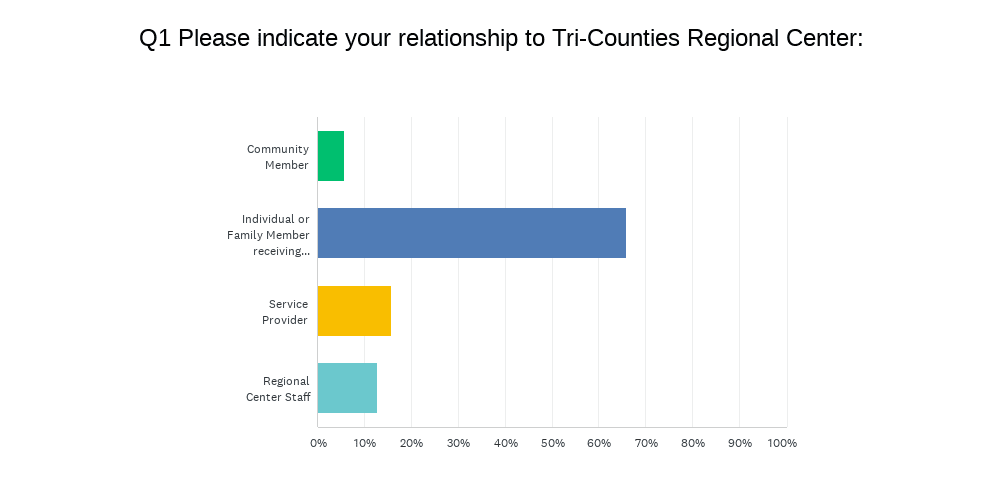 Q1 Please indicate your relationship to Tri-Counties Regional Center:

Community Member

Individual or Family Member receiving...

Service Provider

Regional Center Staff

0% 10% 20% 30% 40% 50% 60% 70% 80% 90% 100%